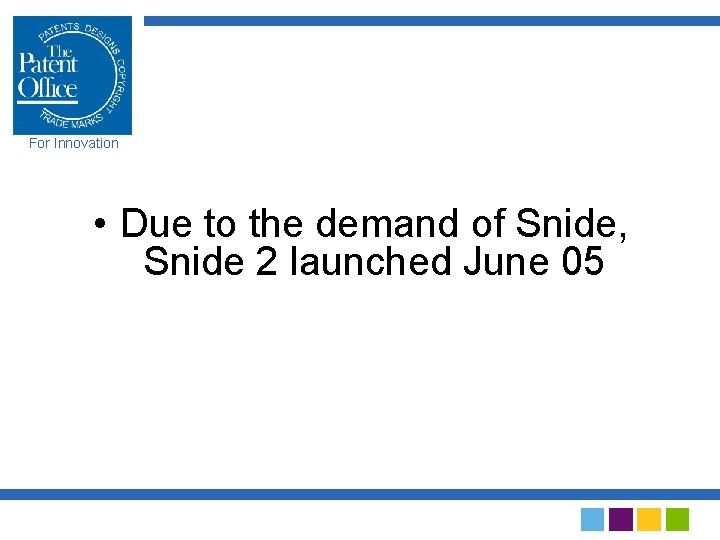 PATENTS DESIGNS COPYRIGHT TRADE MARKS
The Patent Office
For Innovation

• Due to the demand of Snide, Snide 2 launched June 05